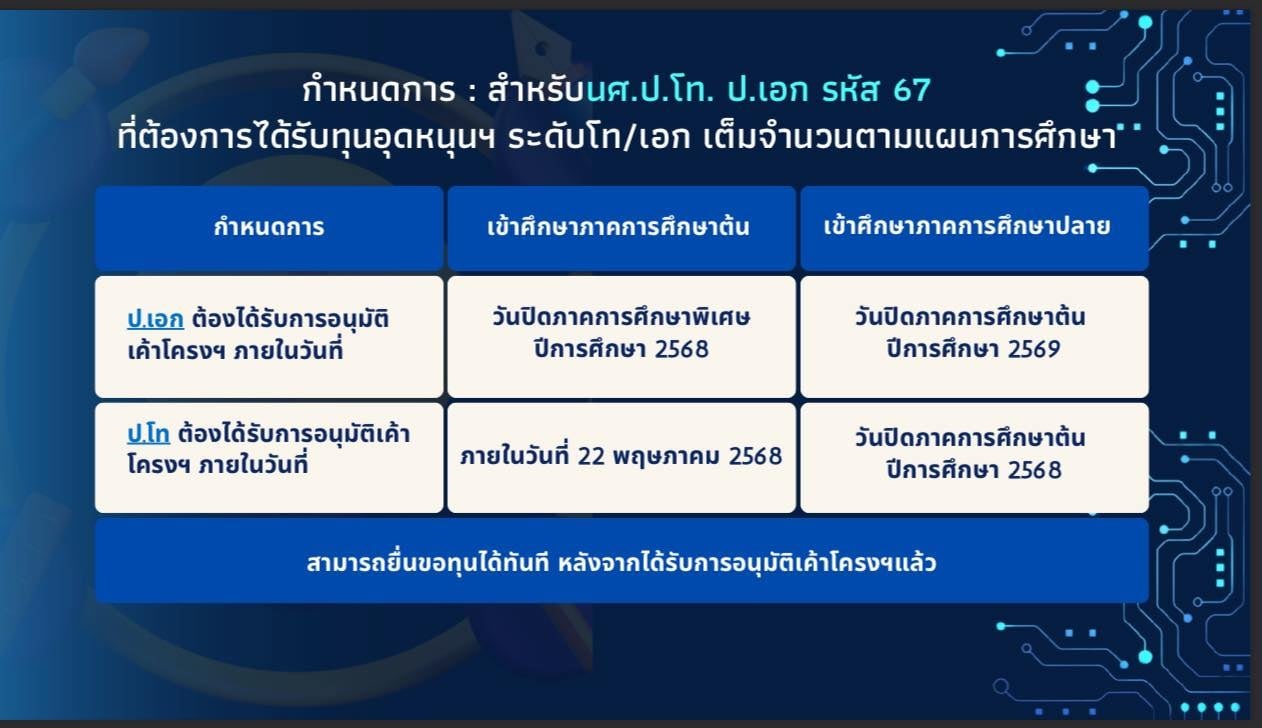 กำหนดการ : สำหรับนศ.ป.โท. ป.เอก รหัส 67
ที่ต้องการได้รับทุนอุดหนุนฯ ระดับโท/เอก เต็มจำนวนตามแผนการศึกษา

| กำหนดการ | เข้าศึกษาภาคการศึกษาต้น | เข้าศึกษาภาคการศึกษาปลาย |
|---|---|---|
| ป.เอก ต้องได้รับการอนุมัติเค้าโครงฯ ภายในวันที่ | วันปิดภาคการศึกษาพิเศษ ปีการศึกษา 2568 | วันปิดภาคการศึกษาต้น ปีการศึกษา 2569 |
| ป.โท ต้องได้รับการอนุมัติเค้าโครงฯ ภายในวันที่ | ภายในวันที่ 22 พฤษภาคม 2568 | วันปิดภาคการศึกษาต้น ปีการศึกษา 2568 |

สามารถยื่นขอทุนได้ทันที หลังจากได้รับการอนุมัติเค้าโครงฯแล้ว